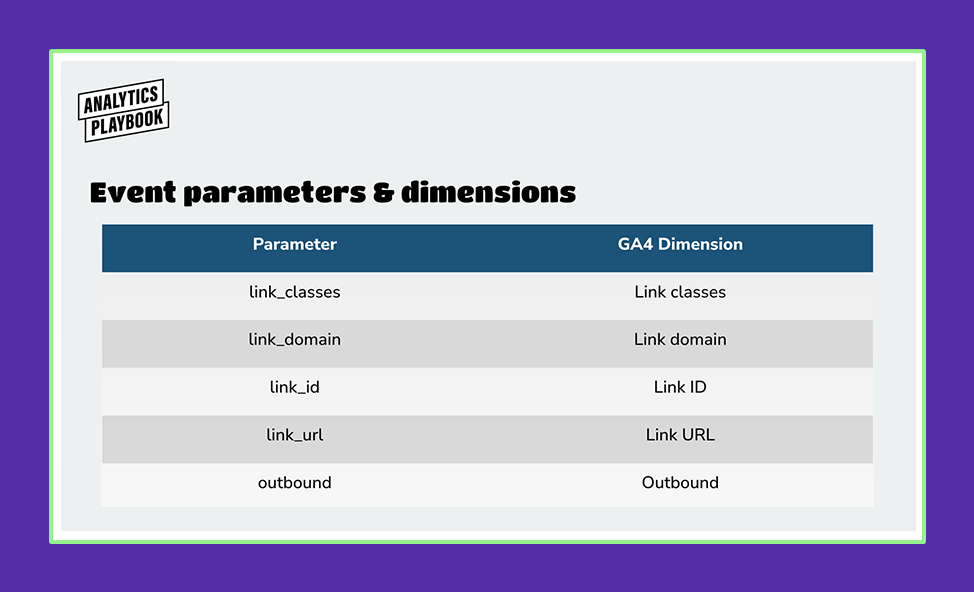 ANALYTICS PLAYBOOK

Event parameters & dimensions

| Parameter | GA4 Dimension |
|---|---|
| link_classes | Link classes |
| link_domain | Link domain |
| link_id | Link ID |
| link_url | Link URL |
| outbound | Outbound |